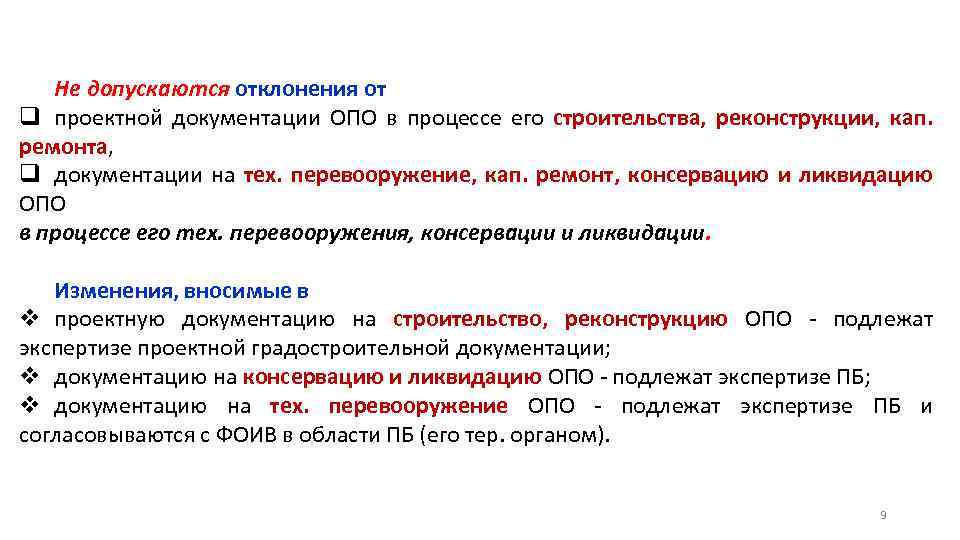 Не допускаются отклонения от
❑ проектной документации ОПО в процессе его строительства, реконструкции, кап. ремонта,
❑ документации на тех. перевооружение, кап. ремонт, консервацию и ликвидацию ОПО
в процессе его тех. перевооружения, консервации и ликвидации.

Изменения, вносимые в
❖ проектную документацию на строительство, реконструкцию ОПО - подлежат экспертизе проектной градостроительной документации;
❖ документацию на консервацию и ликвидацию ОПО - подлежат экспертизе ПБ;
❖ документацию на тех. перевооружение ОПО - подлежат экспертизе ПБ и согласовываются с ФОИВ в области ПБ (его тер. органом).

9